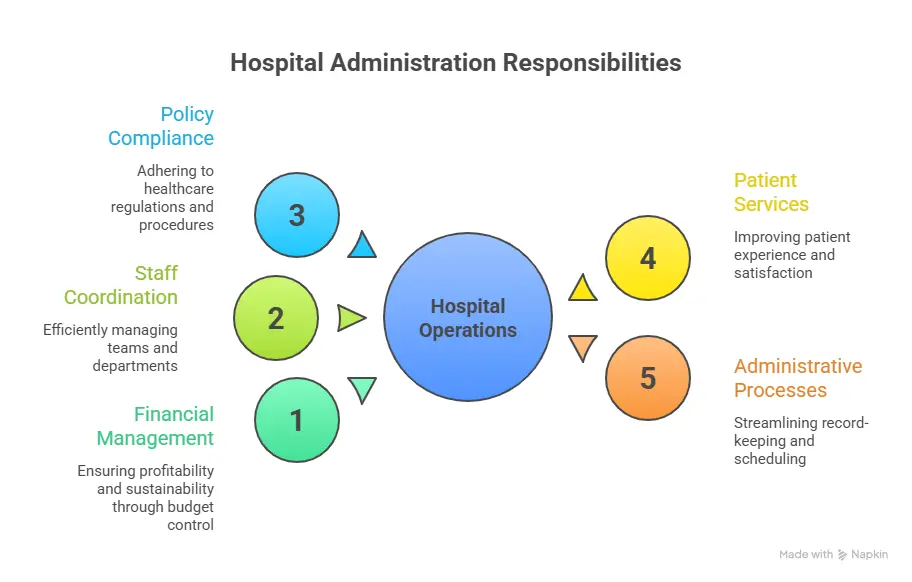 Hospital Administration Responsibilities

Policy Compliance

Adhering to healthcare regulations and procedures

3

Staff Coordination

Efficiently managing teams and departments

2

Financial Management

Ensuring profitability and sustainability through budget control

1

Hospital Operations

Patient Services

Improving patient experience and satisfaction

4

Administrative Processes

Streamlining record-keeping and scheduling

5

Made with Napkin